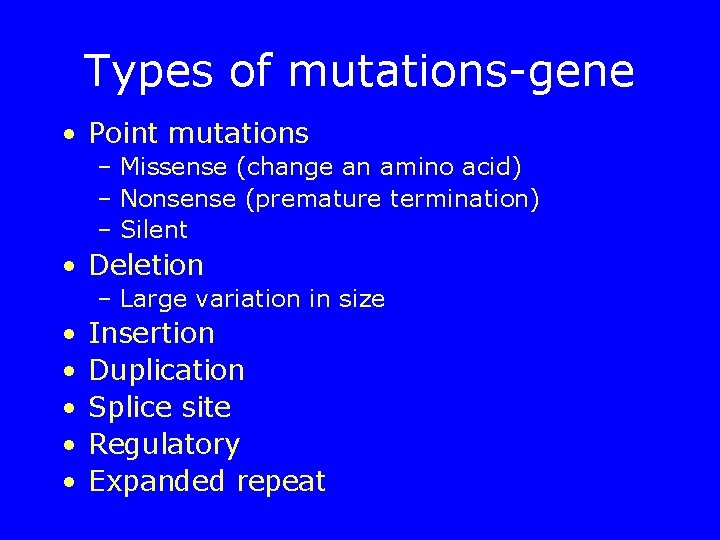 Types of mutations-gene

• Point mutations
– Missense (change an amino acid)
– Nonsense (premature termination)
– Silent
• Deletion
– Large variation in size
• Insertion
• Duplication
• Splice site
• Regulatory
• Expanded repeat